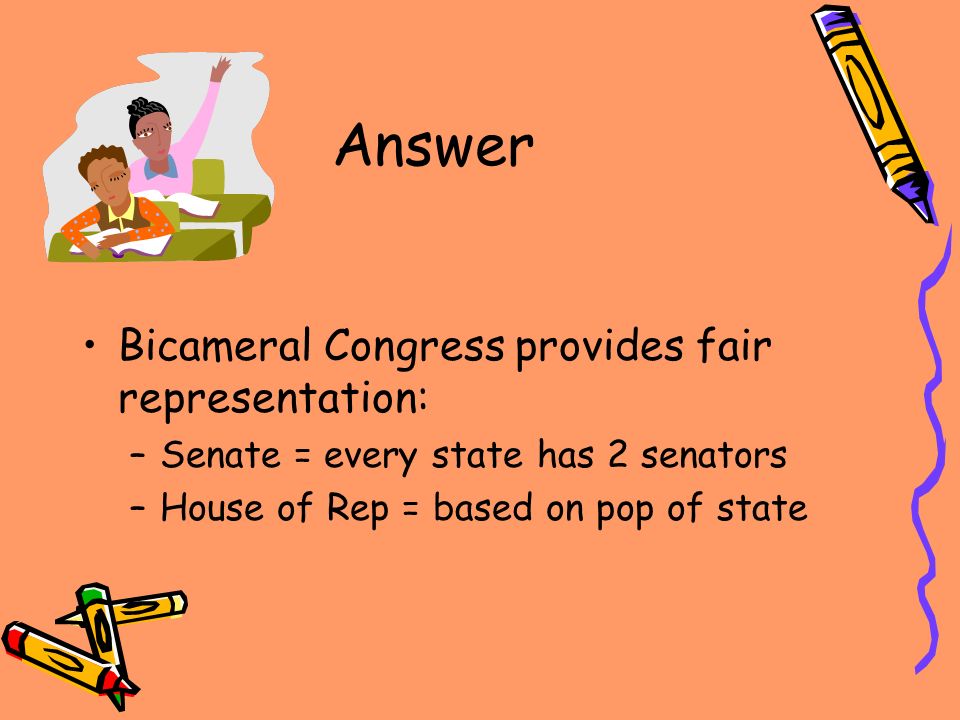 Answer

• Bicameral Congress provides fair representation:
  – Senate = every state has 2 senators
  – House of Rep = based on pop of state